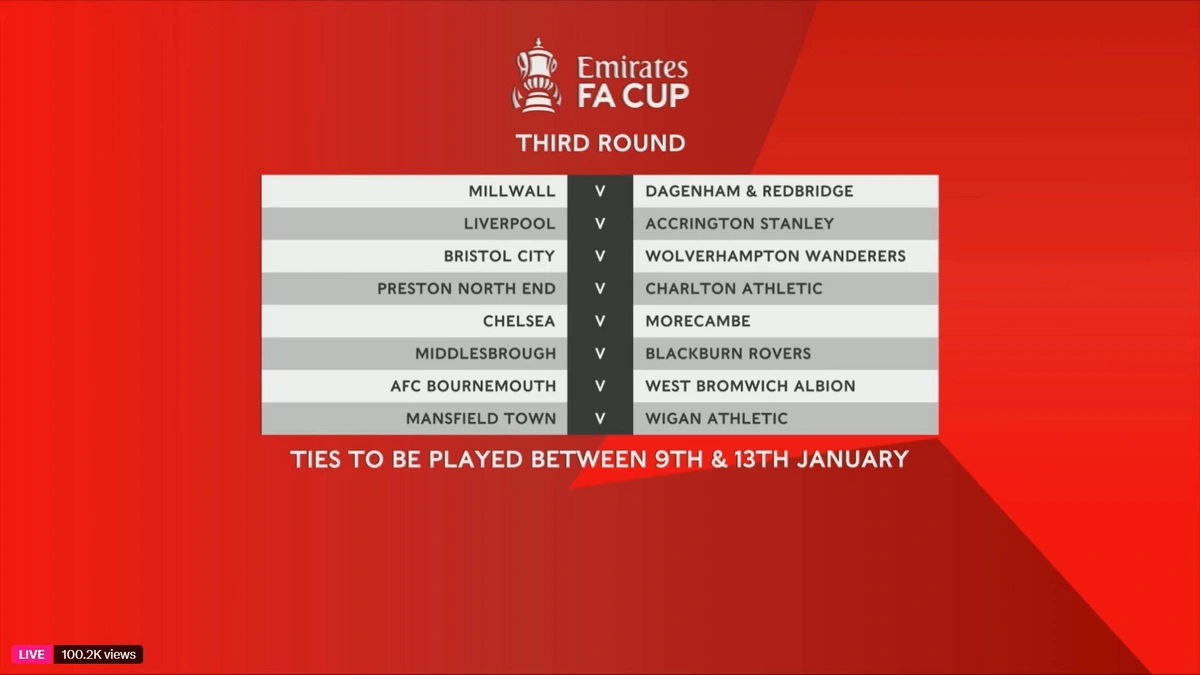 Emirates
FA CUP

THIRD ROUND

| MILLWALL | V | DAGENHAM & REDBRIDGE |
|---|---|---|
| LIVERPOOL | V | ACCRINGTON STANLEY |
| BRISTOL CITY | V | WOLVERHAMPTON WANDERERS |
| PRESTON NORTH END | V | CHARLTON ATHLETIC |
| CHELSEA | V | MORECAMBE |
| MIDDLESBROUGH | V | BLACKBURN ROVERS |
| AFC BOURNEMOUTH | V | WEST BROMWICH ALBION |
| MANSFIELD TOWN | V | WIGAN ATHLETIC |

TIES TO BE PLAYED BETWEEN 9TH & 13TH JANUARY

LIVE 100.2K views